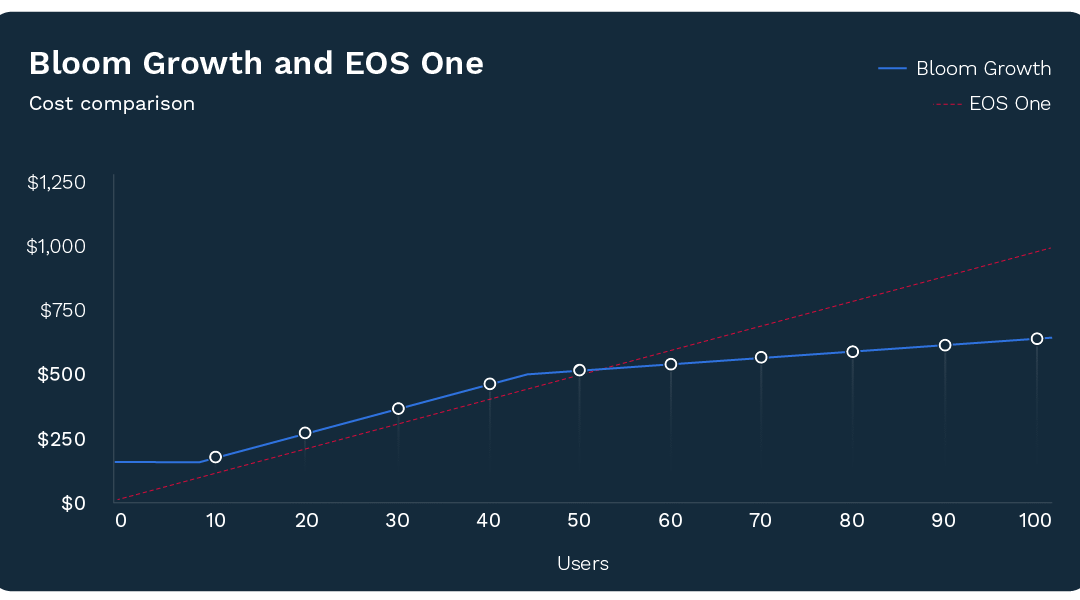 Bloom Growth and EOS One

Cost comparison

Bloom Growth
EOS One

$1,250
$1,000
$750
$500
$250
$0

0
10
20
30
40
50
60
70
80
90
100

Users